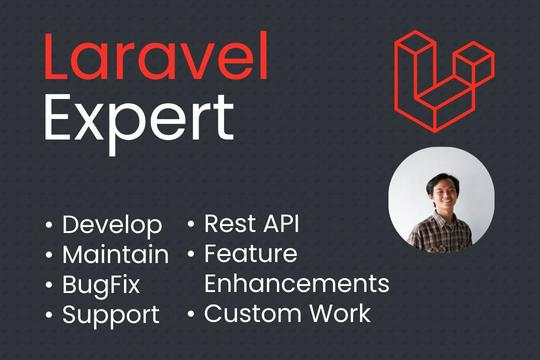 Laravel
Expert

• Develop
• Maintain
• BugFix
• Support

• Rest API
• Feature Enhancements
• Custom Work